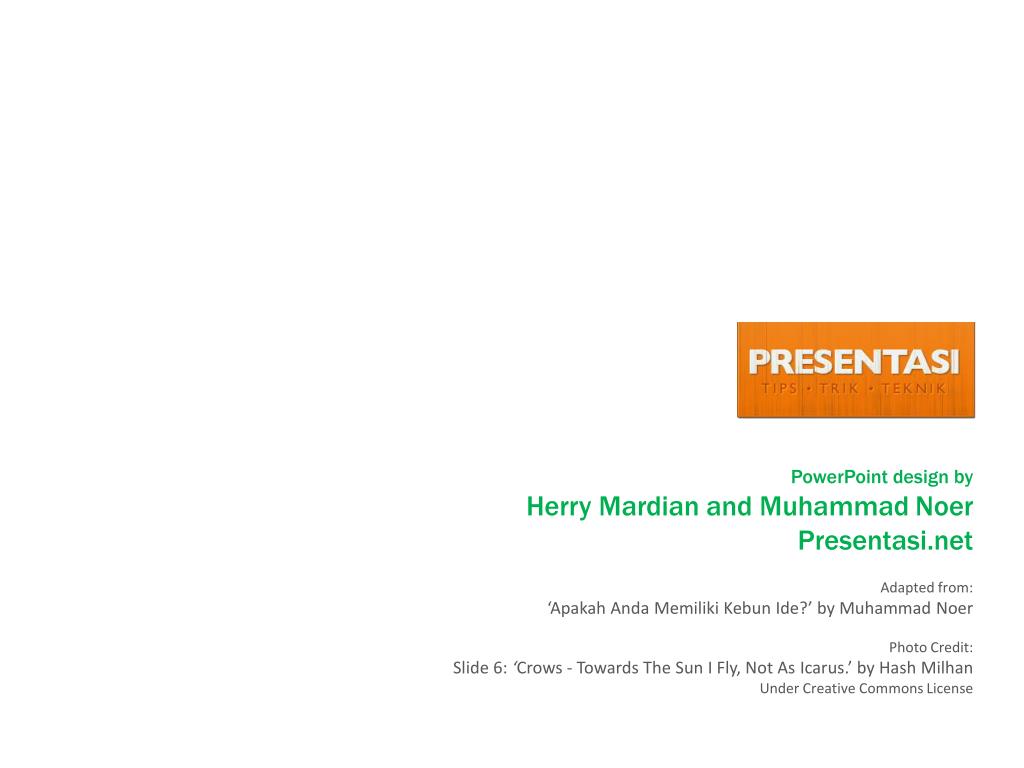 PRESENTASI
TIPS • TRIK • TEKNIK

PowerPoint design by
Herry Mardian and Muhammad Noer
Presentasi.net

Adapted from:
‘Apakah Anda Memiliki Kebun Ide?’ by Muhammad Noer

Photo Credit:
Slide 6: ‘Crows - Towards The Sun I Fly, Not As Icarus.’ by Hash Milhan
Under Creative Commons License